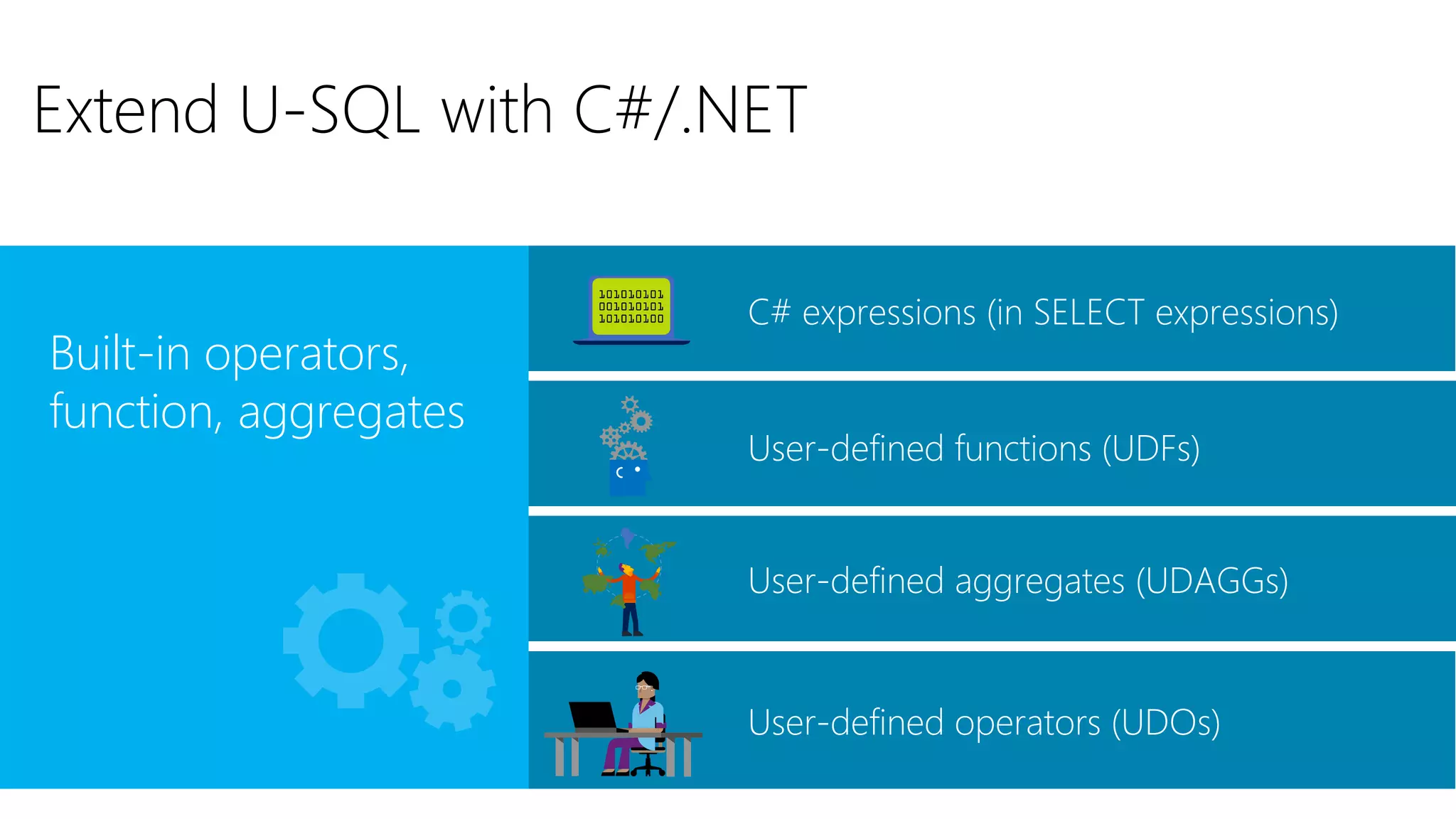 Extend U-SQL with C#/.NET

Built-in operators, function, aggregates

101010101
001010101
101010100

C# expressions (in SELECT expressions)

User-defined functions (UDFs)

User-defined aggregates (UDAGGs)

User-defined operators (UDOs)